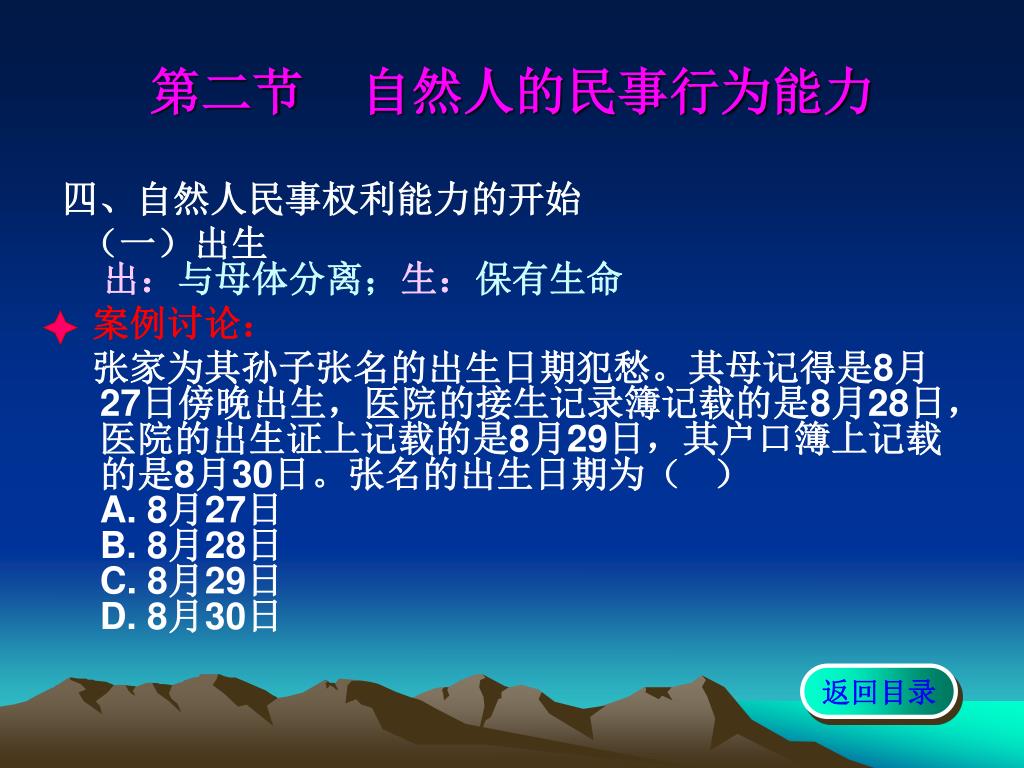 第二节　自然人的民事行为能力

四、自然人民事权利能力的开始

（一）出生

出：与母体分离；生：保有生命

案例讨论：

张家为其孙子张名的出生日期犯愁。其母记得是8月27日傍晚出生，医院的接生记录簿记载的是8月28日，医院的出生证上记载的是8月29日，其户口簿上记载的是8月30日。张名的出生日期为（　）

A. 8月27日

B. 8月28日

C. 8月29日

D. 8月30日

返回目录